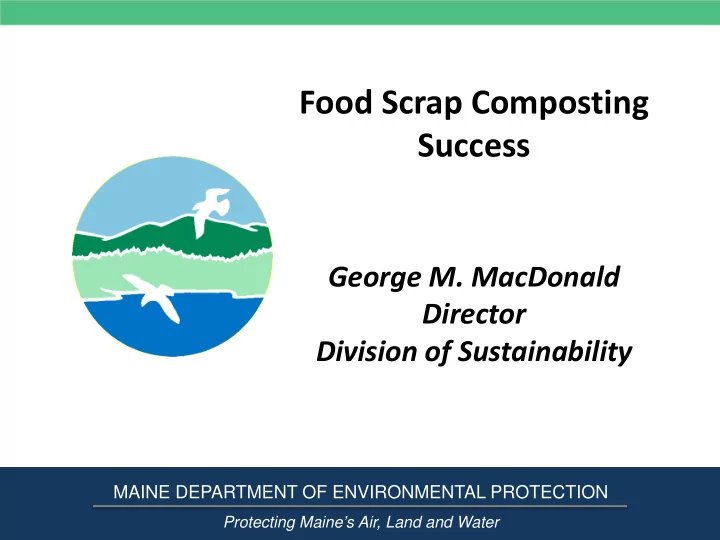 Food Scrap Composting Success

George M. MacDonald
Director
Division of Sustainability

MAINE DEPARTMENT OF ENVIRONMENTAL PROTECTION

Protecting Maine's Air, Land and Water